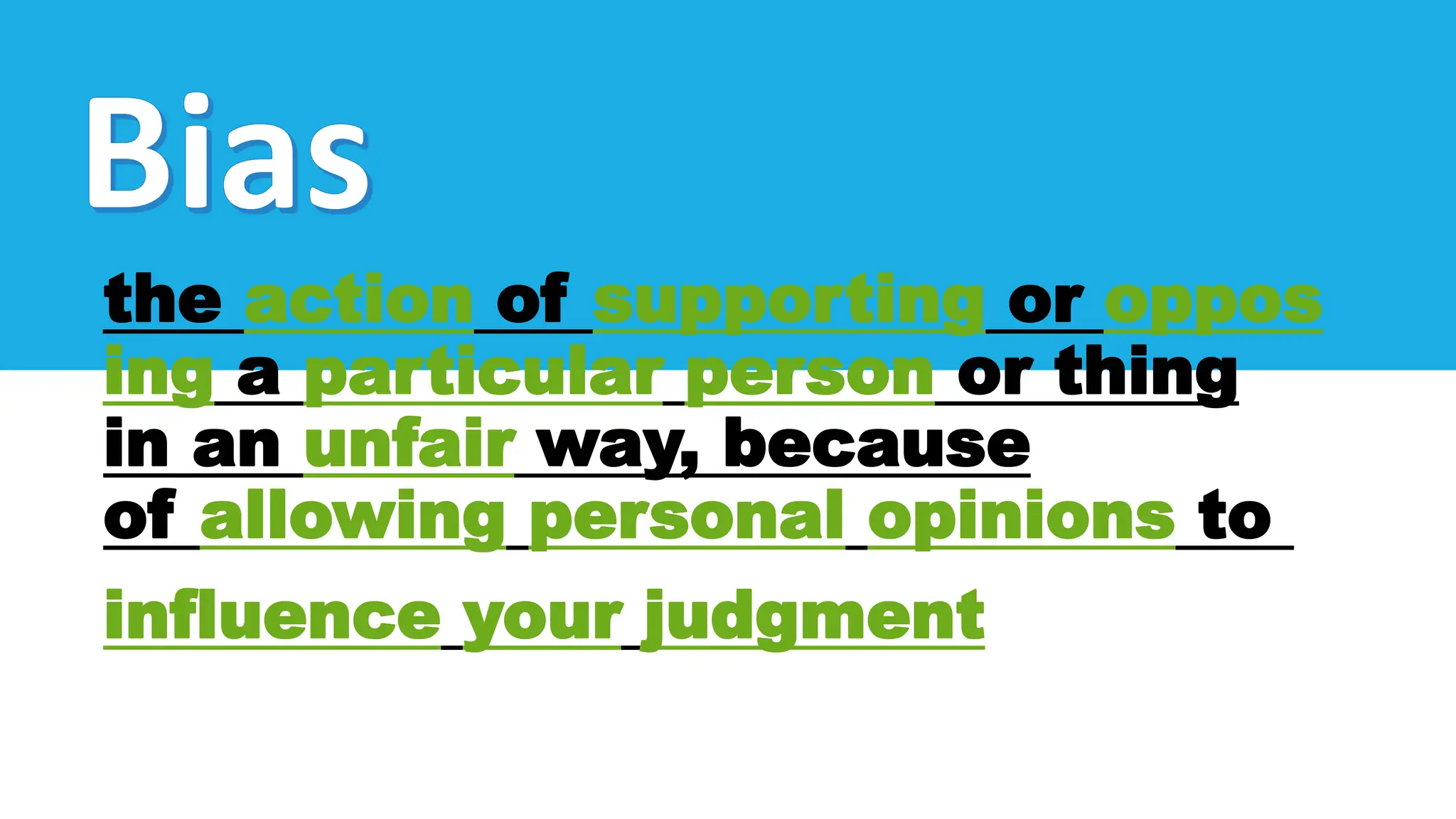 Bias

the action of supporting or opposing a particular person or thing in an unfair way, because of allowing personal opinions to influence your judgment